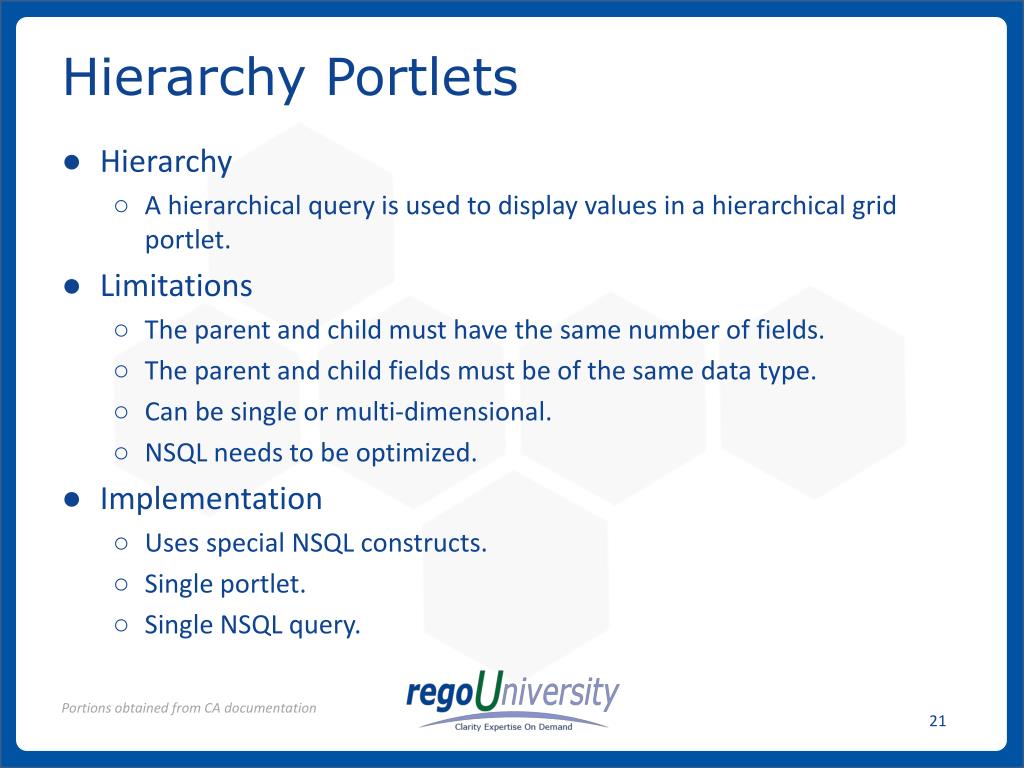 Hierarchy Portlets

● Hierarchy
  ○ A hierarchical query is used to display values in a hierarchical grid portlet.
● Limitations
  ○ The parent and child must have the same number of fields.
  ○ The parent and child fields must be of the same data type.
  ○ Can be single or multi-dimensional.
  ○ NSQL needs to be optimized.
● Implementation
  ○ Uses special NSQL constructs.
  ○ Single portlet.
  ○ Single NSQL query.

Portions obtained from CA documentation

regoUniversity
Clarity Expertise On Demand

21